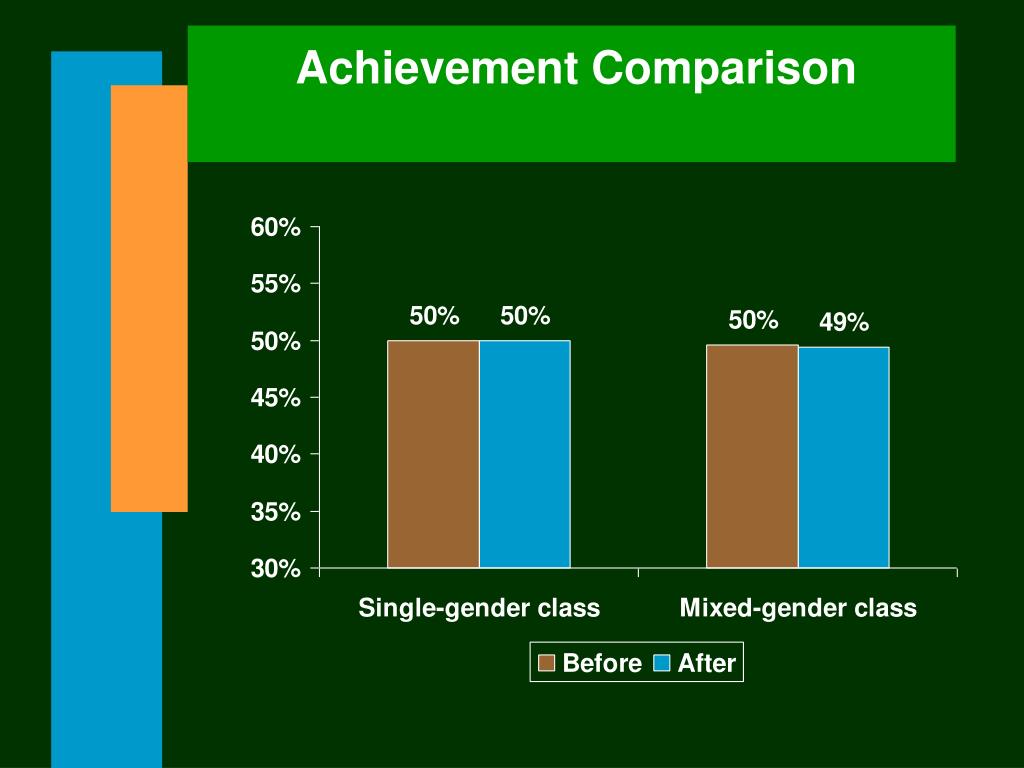 Achievement Comparison

60%
55%
50%
45%
40%
35%
30%

50% 50% 50% 49%

Single-gender class Mixed-gender class

Before After